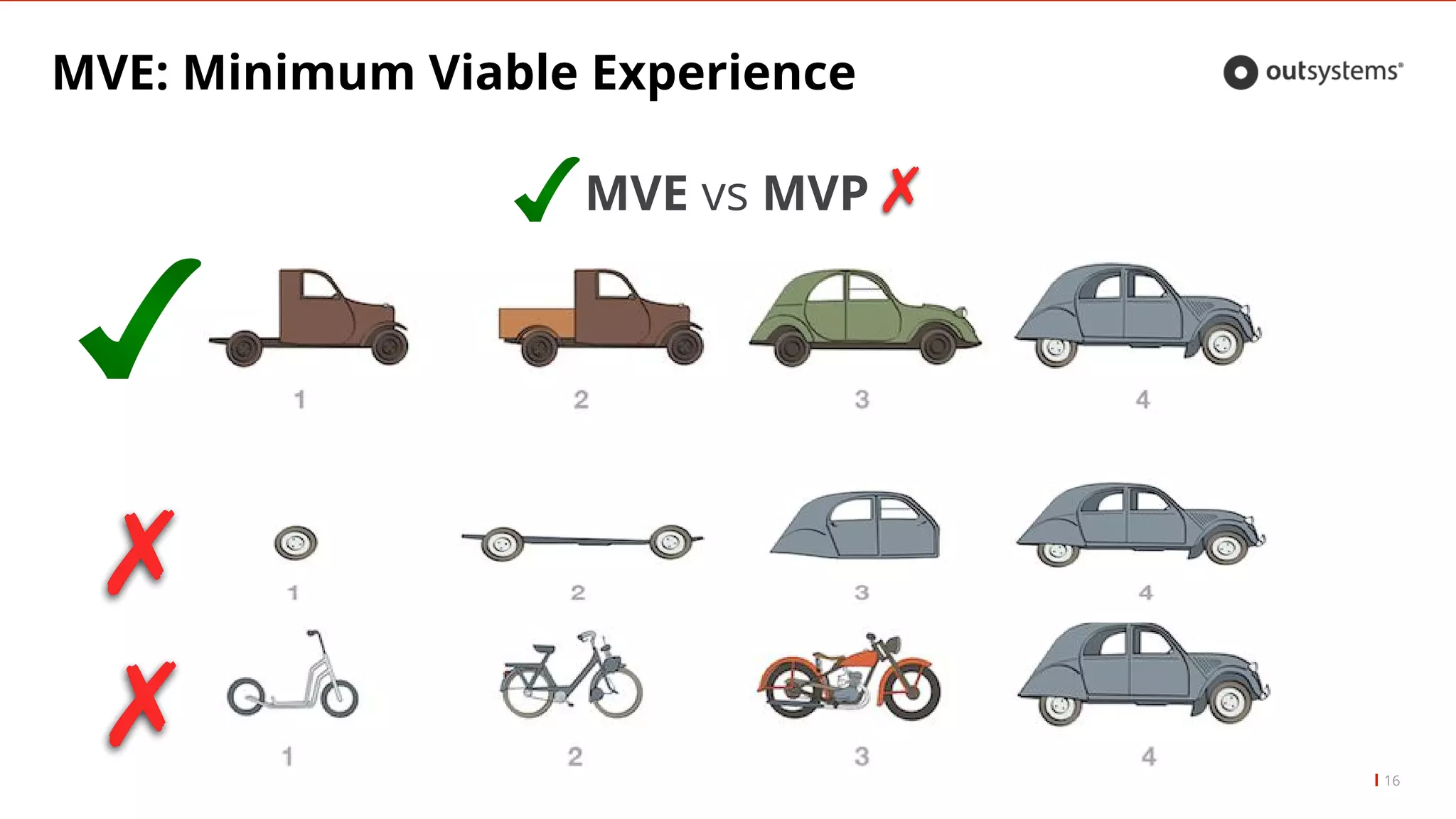 MVE: Minimum Viable Experience

outsystems®

MVE vs MVP

1 2 3 4

1 2 3 4

1 2 3 4

16